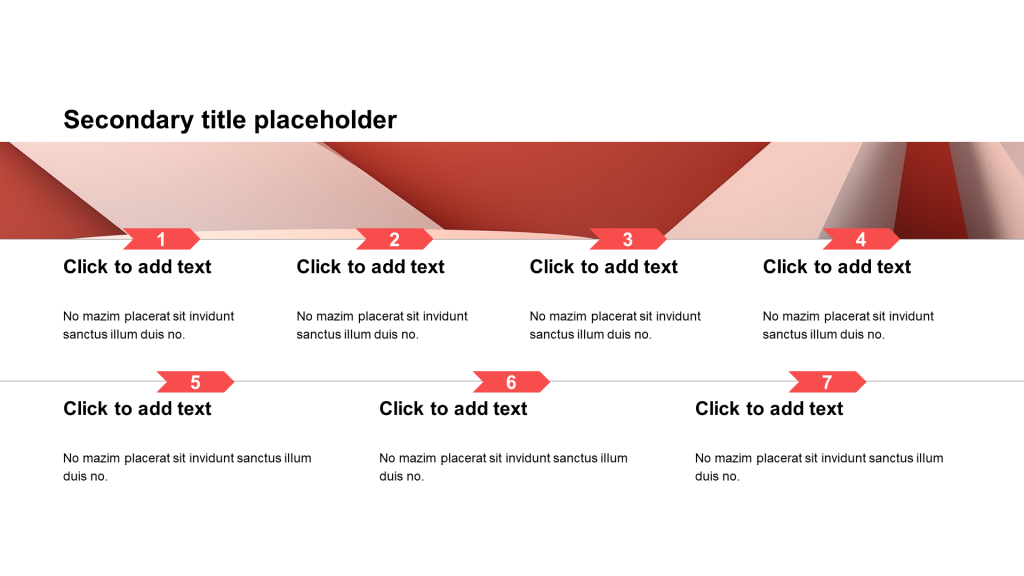 Secondary title placeholder

1

Click to add text

No mazim placerat sit invidunt sanctus illum duis no.

2

Click to add text

No mazim placerat sit invidunt sanctus illum duis no.

3

Click to add text

No mazim placerat sit invidunt sanctus illum duis no.

4

Click to add text

No mazim placerat sit invidunt sanctus illum duis no.

5

Click to add text

No mazim placerat sit invidunt sanctus illum duis no.

6

Click to add text

No mazim placerat sit invidunt sanctus illum duis no.

7

Click to add text

No mazim placerat sit invidunt sanctus illum duis no.